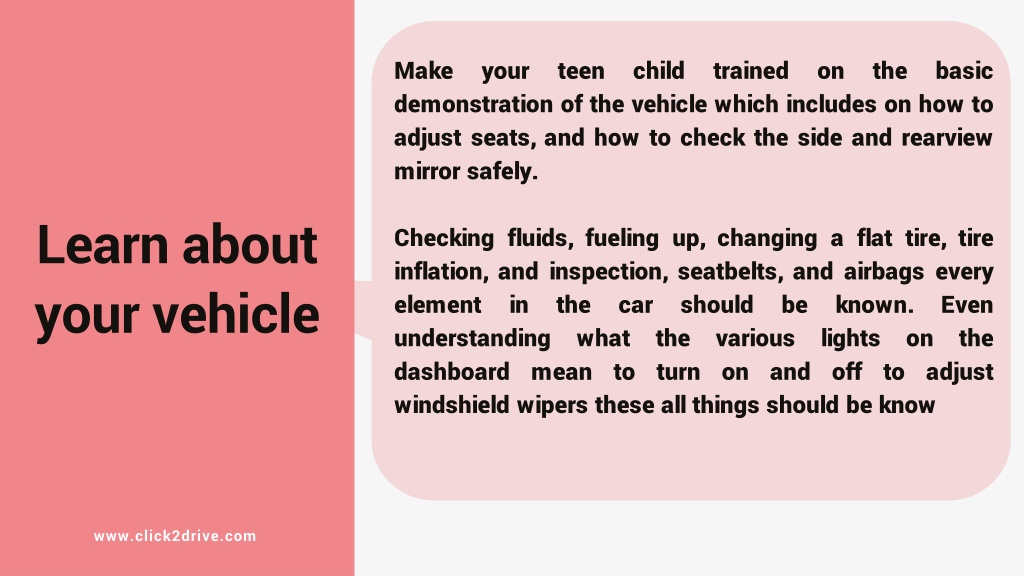 Learn about your vehicle

www.click2drive.com

Make your teen child trained on the basic demonstration of the vehicle which includes on how to adjust seats, and how to check the side and rearview mirror safely.

Checking fluids, fueling up, changing a flat tire, tire inflation, and inspection, seatbelts, and airbags every element in the car should be known. Even understanding what the various lights on the dashboard mean to turn on and off to adjust windshield wipers these all things should be know